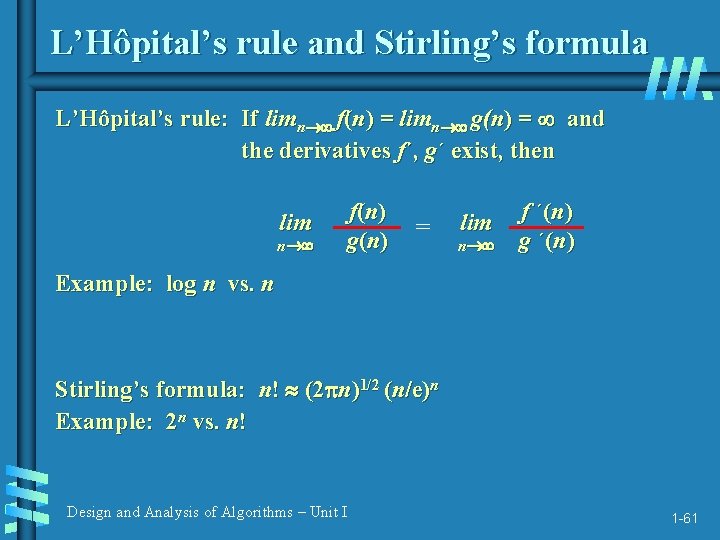 L’Hôpital’s rule and Stirling’s formula

L’Hôpital’s rule: If $lim_{n\to\infty} f(n) = lim_{n\to\infty} g(n) = \infty$ and the derivatives $f'$, $g'$ exist, then

$\lim_{n\to\infty} \frac{f(n)}{g(n)} = \lim_{n\to\infty} \frac{f'(n)}{g'(n)}$

Example: log $n$ vs. $n$

Stirling’s formula: $n! \approx (2\pi n)^{1/2} (n/e)^n$

Example: $2^n$ vs. $n!$

Design and Analysis of Algorithms – Unit I

1-61